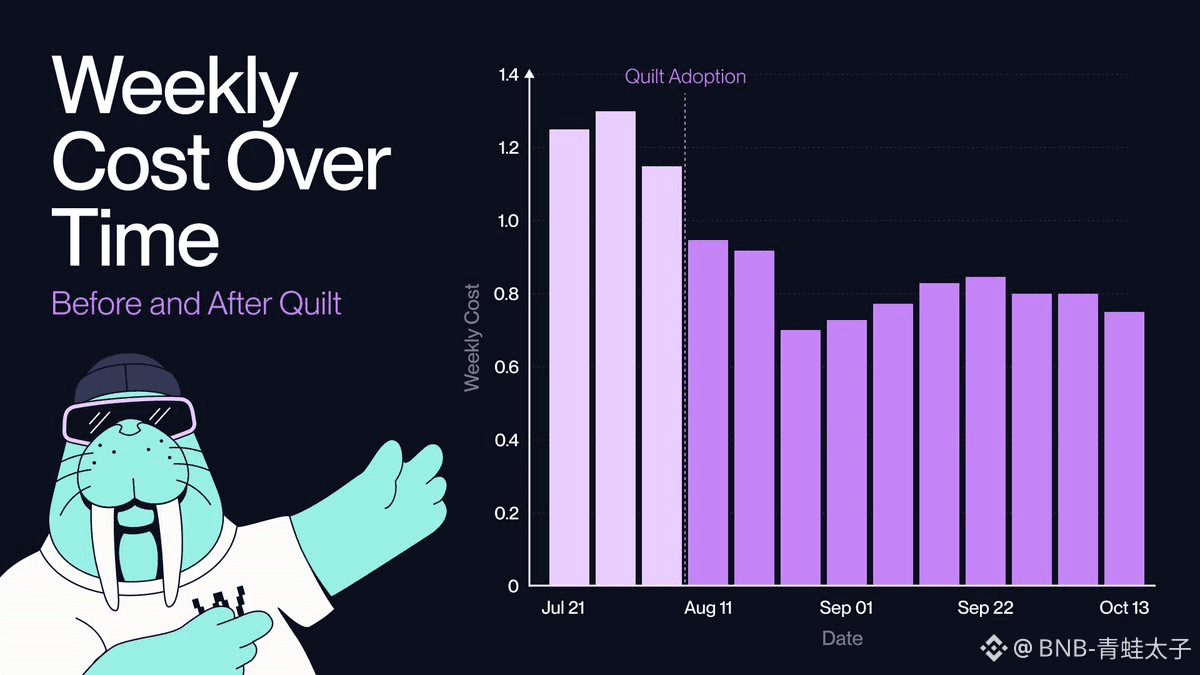 Weekly Cost Over Time

Before and After Quilt

Quilt Adoption

1.4
1.2
1.0
0.8
0.6
0.4
0.2
0

Weekly Cost

Jul 21
Aug 11
Sep 01
Sep 22
Oct 13

Date

@ BNB-青蛙太子